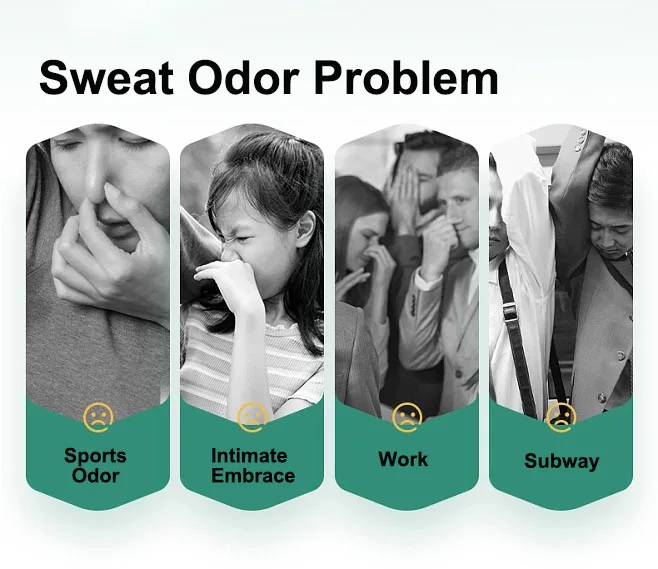 Sweat Odor Problem

Sports Odor

Intimate Embrace

Work

Subway